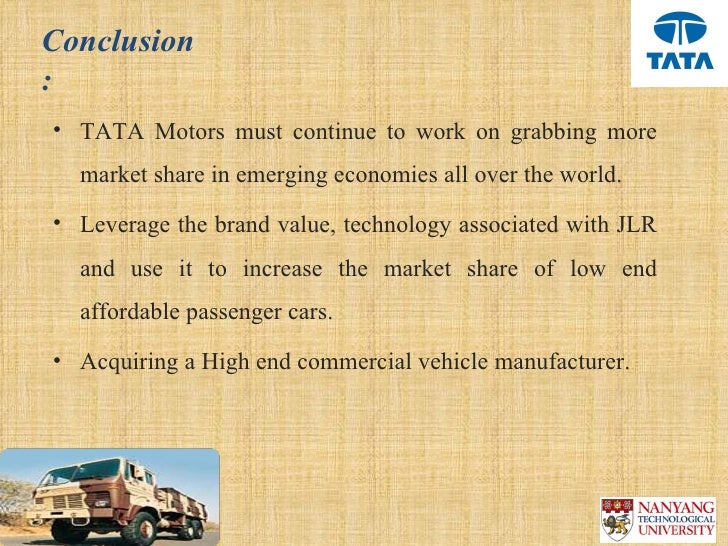 Conclusion
:

TATA

• TATA Motors must continue to work on grabbing more market share in emerging economies all over the world.

• Leverage the brand value, technology associated with JLR and use it to increase the market share of low end affordable passenger cars.

• Acquiring a High end commercial vehicle manufacturer.

NANYANG TECHNOLOGICAL UNIVERSITY